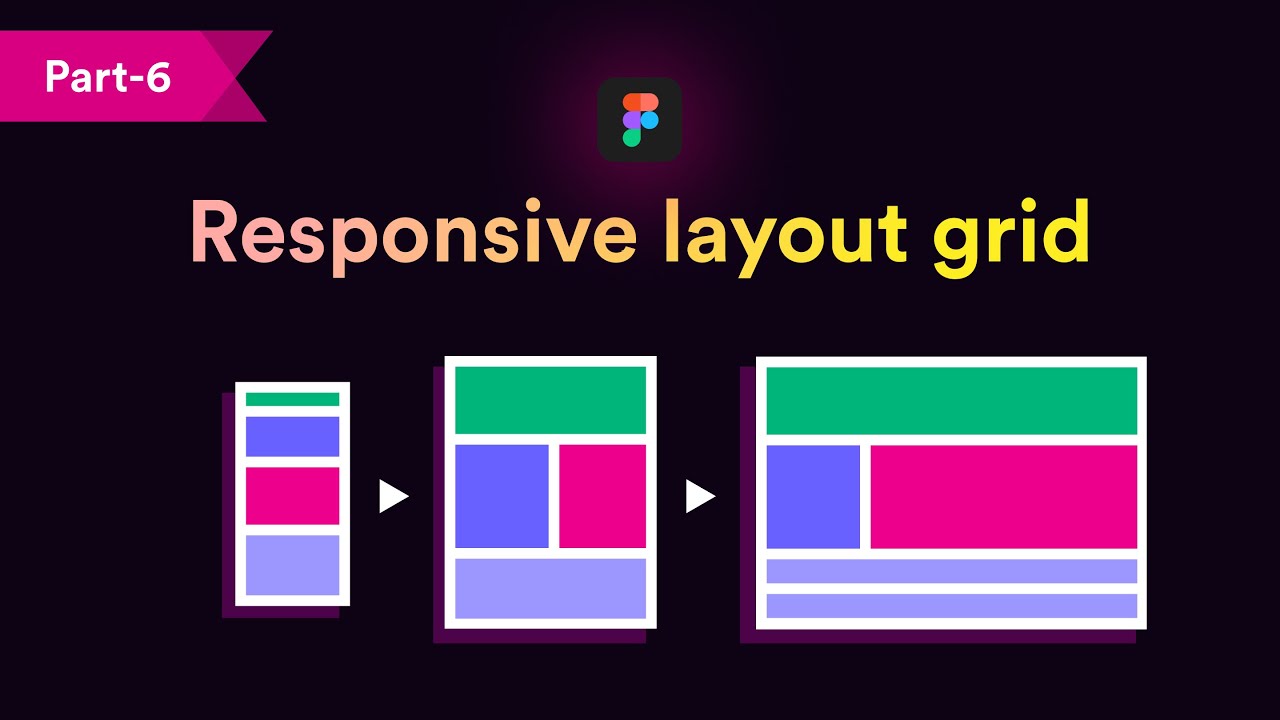 Part-6

Responsive layout grid